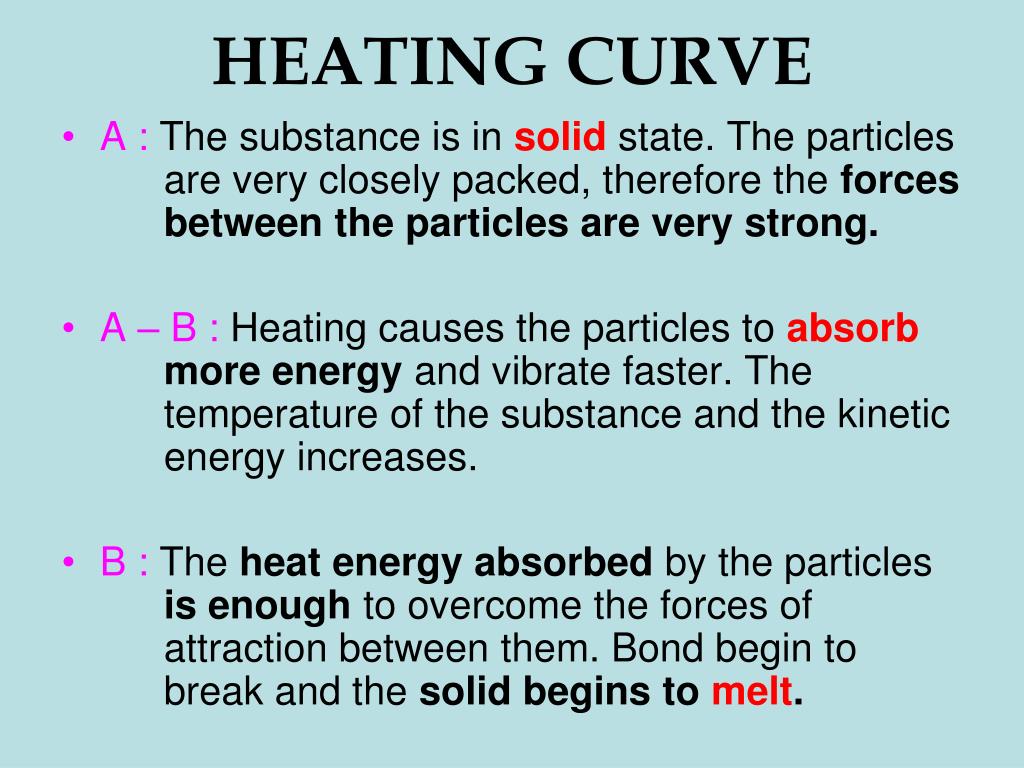 HEATING CURVE

• A : The substance is in solid state. The particles are very closely packed, therefore the forces between the particles are very strong.

• A – B : Heating causes the particles to absorb more energy and vibrate faster. The temperature of the substance and the kinetic energy increases.

• B : The heat energy absorbed by the particles is enough to overcome the forces of attraction between them. Bond begin to break and the solid begins to melt.